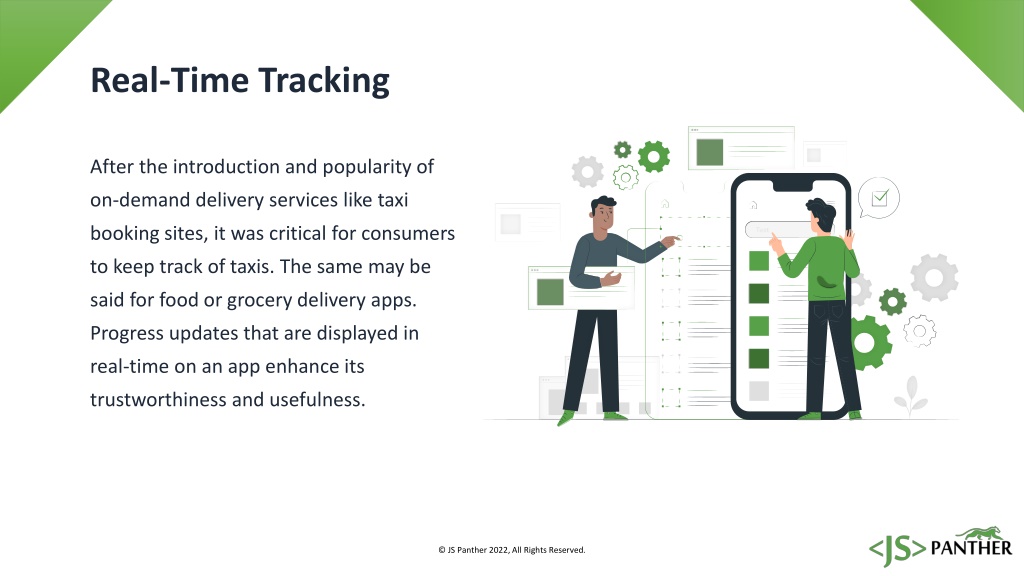 Real-Time Tracking

After the introduction and popularity of on-demand delivery services like taxi booking sites, it was critical for consumers to keep track of taxis. The same may be said for food or grocery delivery apps. Progress updates that are displayed in real-time on an app enhance its trustworthiness and usefulness.

© JS Panther 2022, All Rights Reserved.

<JS> PANTHER